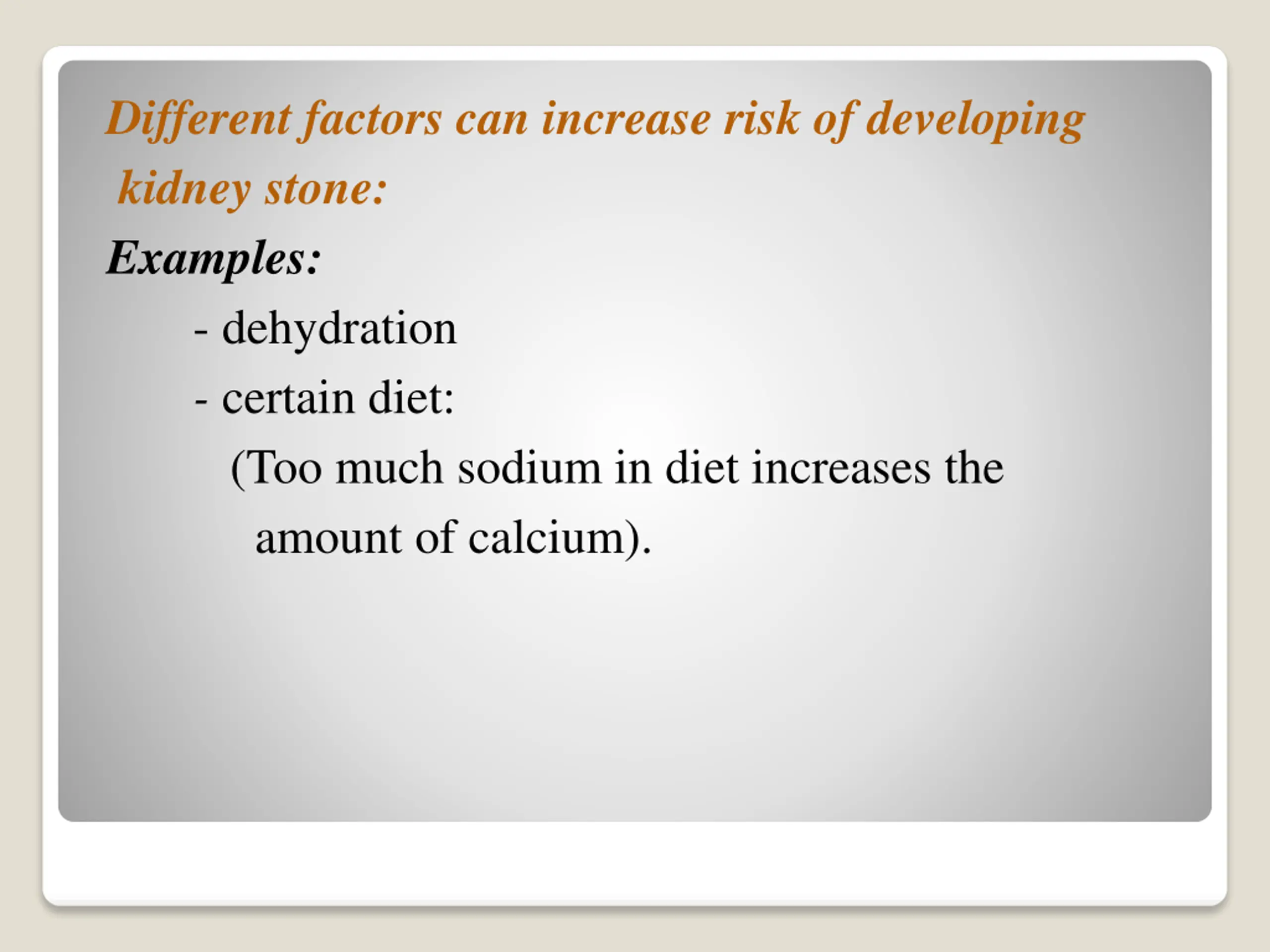 Different factors can increase risk of developing kidney stone:

Examples:

- dehydration

- certain diet:

(Too much sodium in diet increases the amount of calcium).